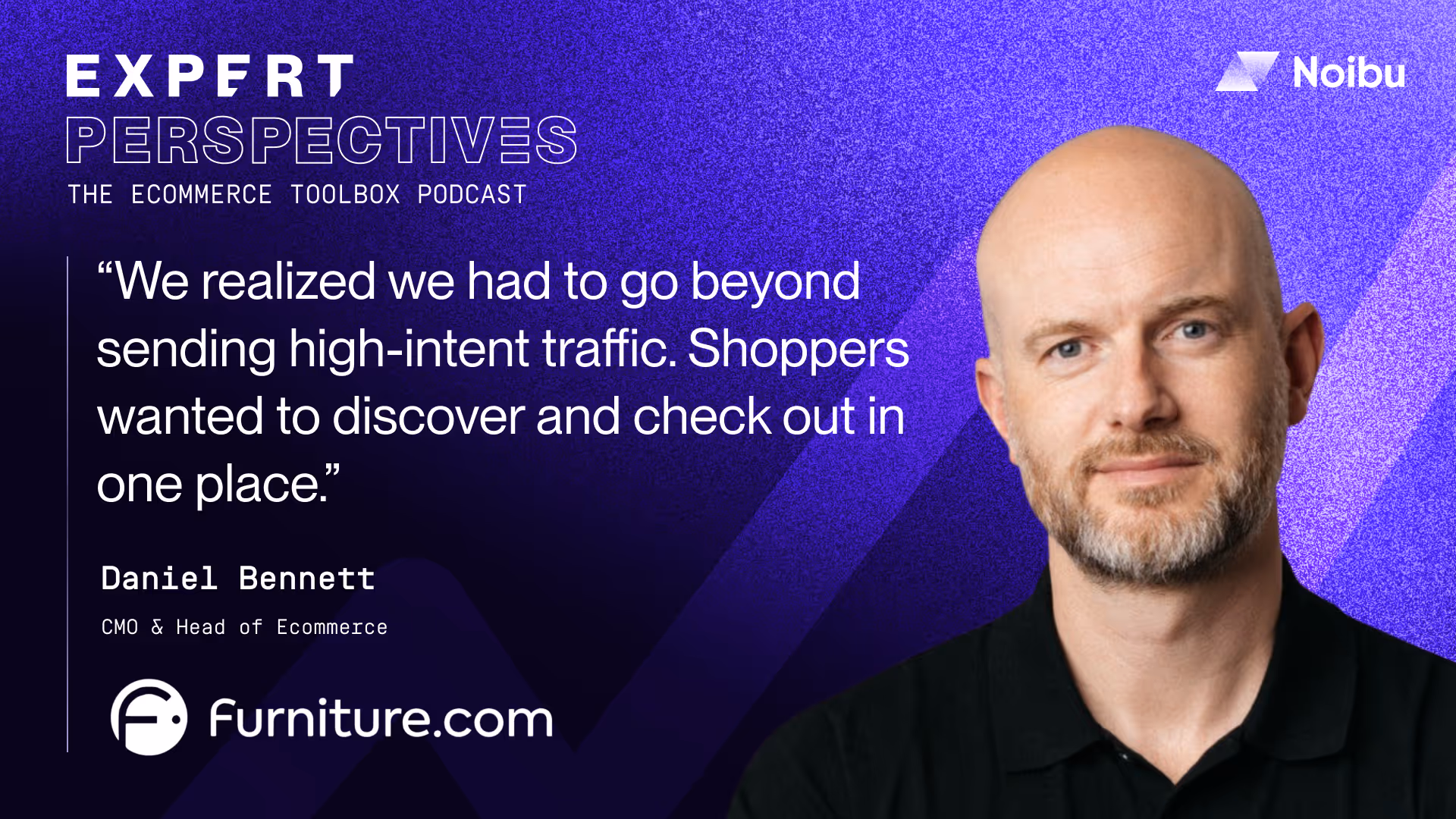 EXPERT PERSPECTIVES
THE ECOMMERCE TOOLBOX PODCAST

Noibu

“We realized we had to go beyond sending high-intent traffic. Shoppers wanted to discover and check out in one place.”

Daniel Bennett

CMO & Head of Ecommerce

furniture.com